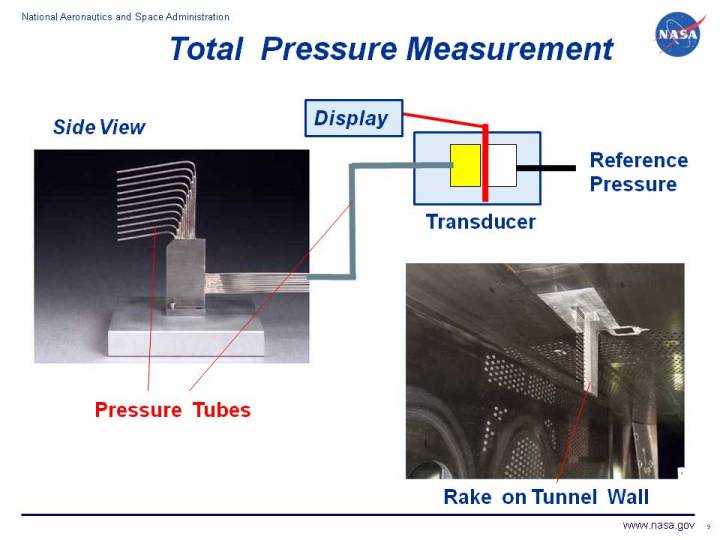 National Aeronautics and Space Administration

NASA

Total Pressure Measurement

Side View

Display

Reference Pressure

Transducer

Pressure Tubes

Rake on Tunnel Wall

www.nasa.gov 9